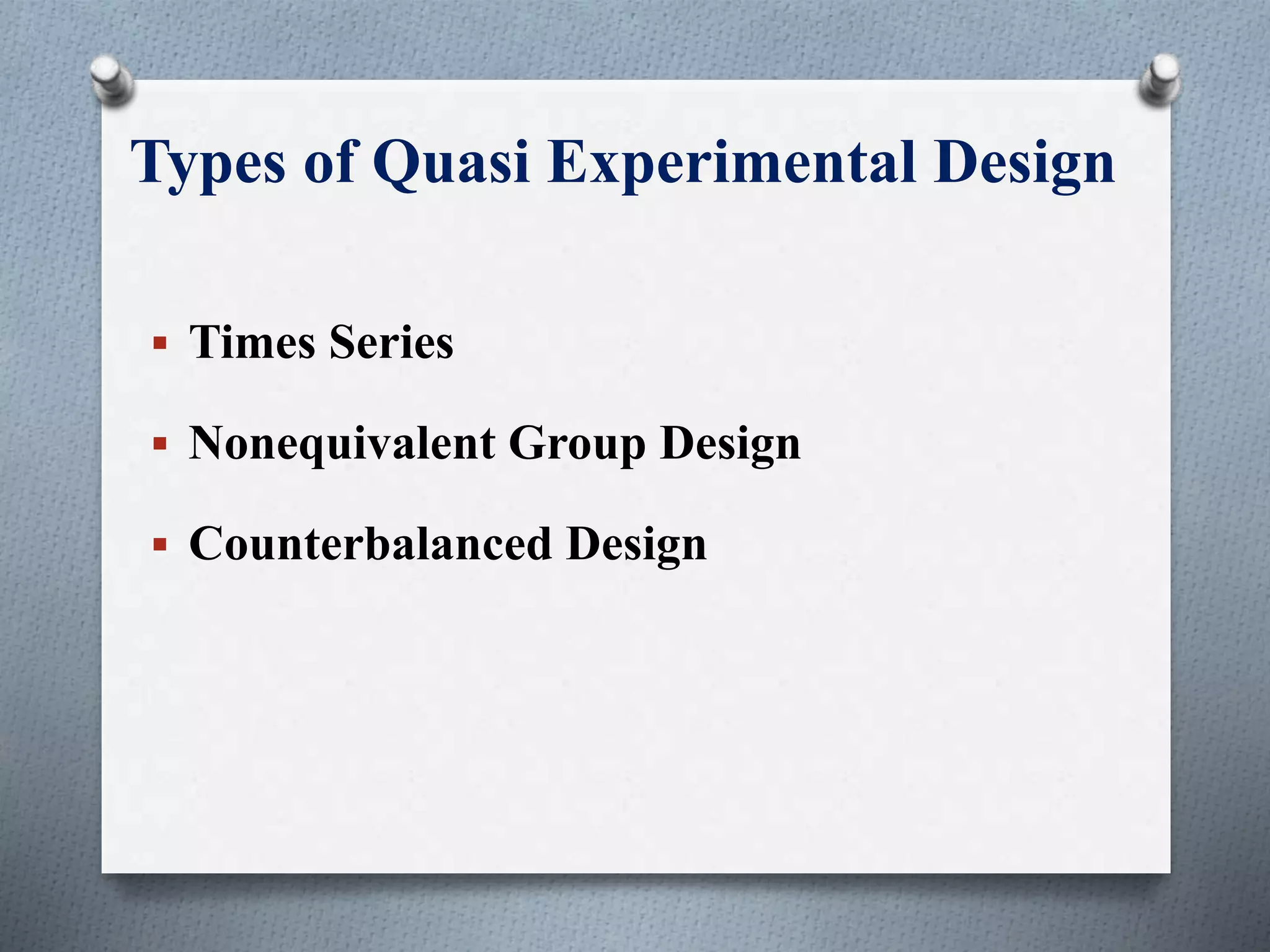 Types of Quasi Experimental Design

▪ Times Series

▪ Nonequivalent Group Design

▪ Counterbalanced Design